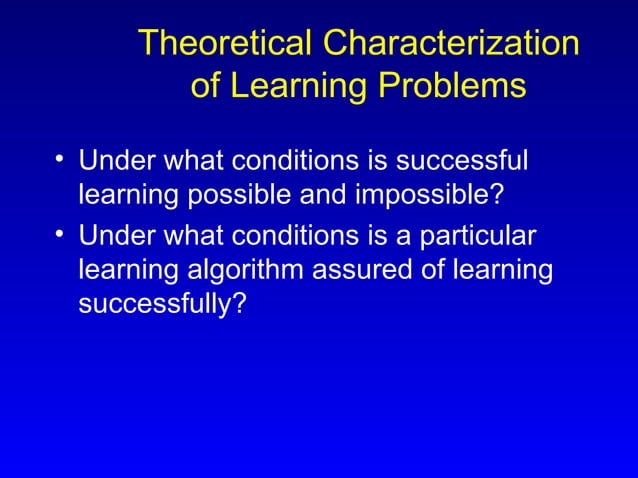 Theoretical Characterization of Learning Problems

• Under what conditions is successful learning possible and impossible?

• Under what conditions is a particular learning algorithm assured of learning successfully?